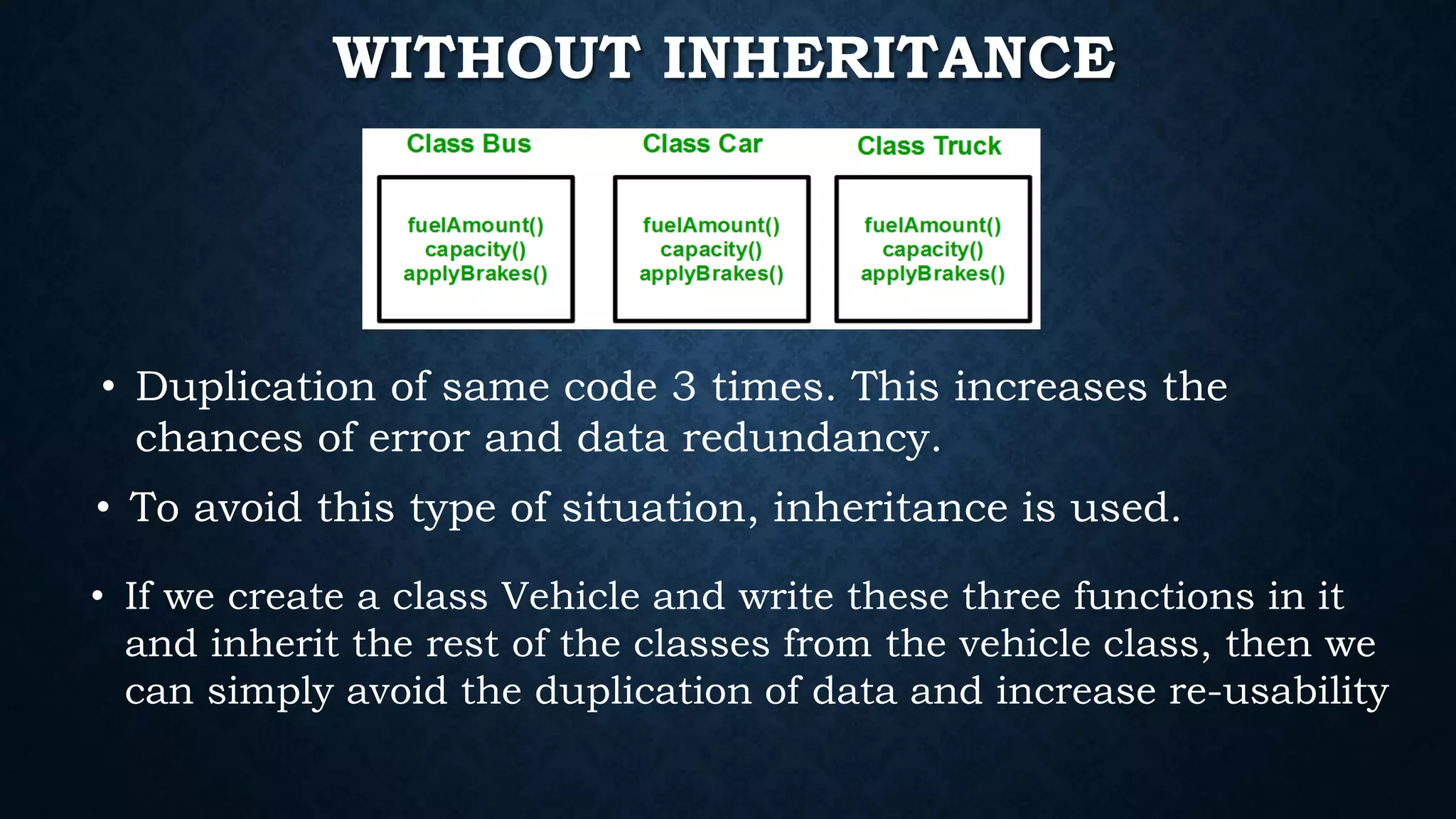 WITHOUT INHERITANCE

Class Bus
fuelAmount()
capacity()
applyBrakes()

Class Car
fuelAmount()
capacity()
applyBrakes()

Class Truck
fuelAmount()
capacity()
applyBrakes()

• Duplication of same code 3 times. This increases the chances of error and data redundancy.

• To avoid this type of situation, inheritance is used.

• If we create a class Vehicle and write these three functions in it and inherit the rest of the classes from the vehicle class, then we can simply avoid the duplication of data and increase re-usability